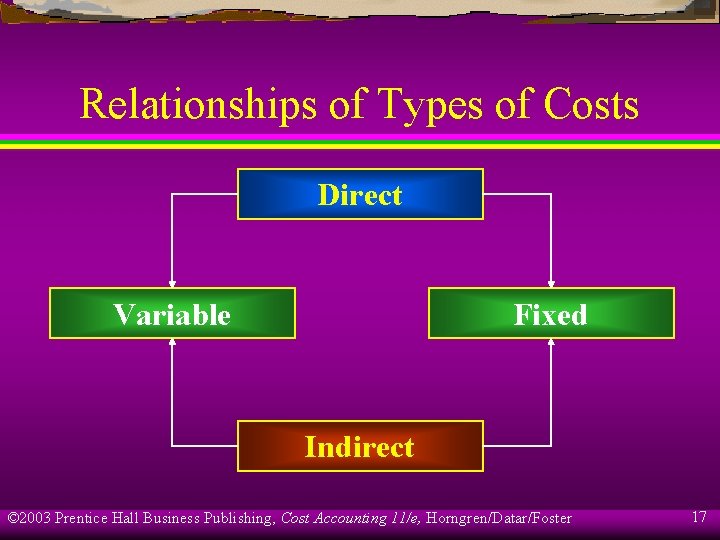 Relationships of Types of Costs

Direct

Variable

Fixed

Indirect

©2003 Prentice Hall Business Publishing, Cost Accounting 11/e, Horngren/Datar/Foster

17